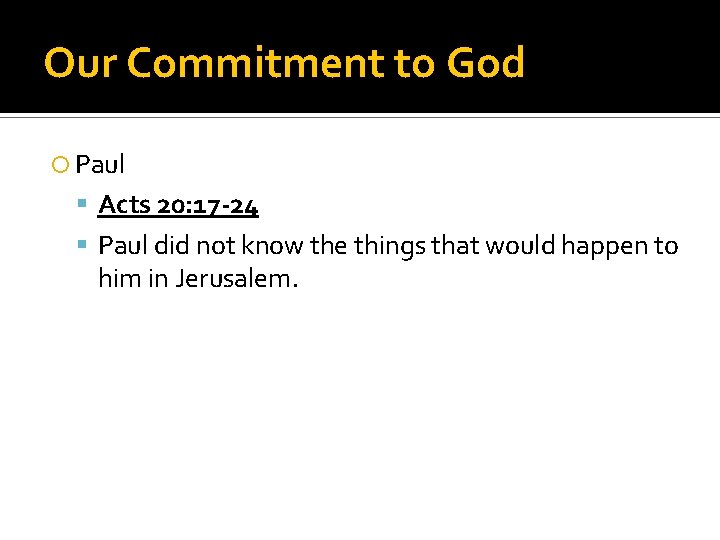 Our Commitment to God

Paul

Acts 20:17-24

Paul did not know the things that would happen to him in Jerusalem.